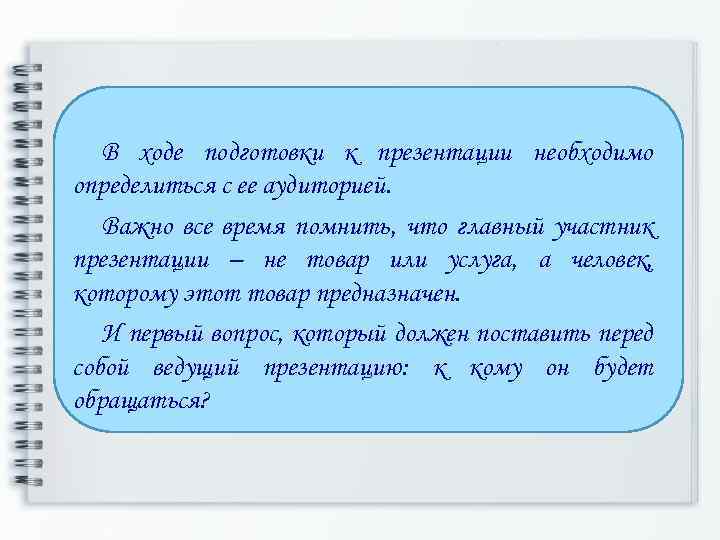 В ходе подготовки к презентации необходимо определиться с ее аудиторией.

Важно все время помнить, что главный участник презентации – не товар или услуга, а человек, которому этот товар предназначен.

И первый вопрос, который должен поставить перед собой ведущий презентацию: к кому он будет обращаться?